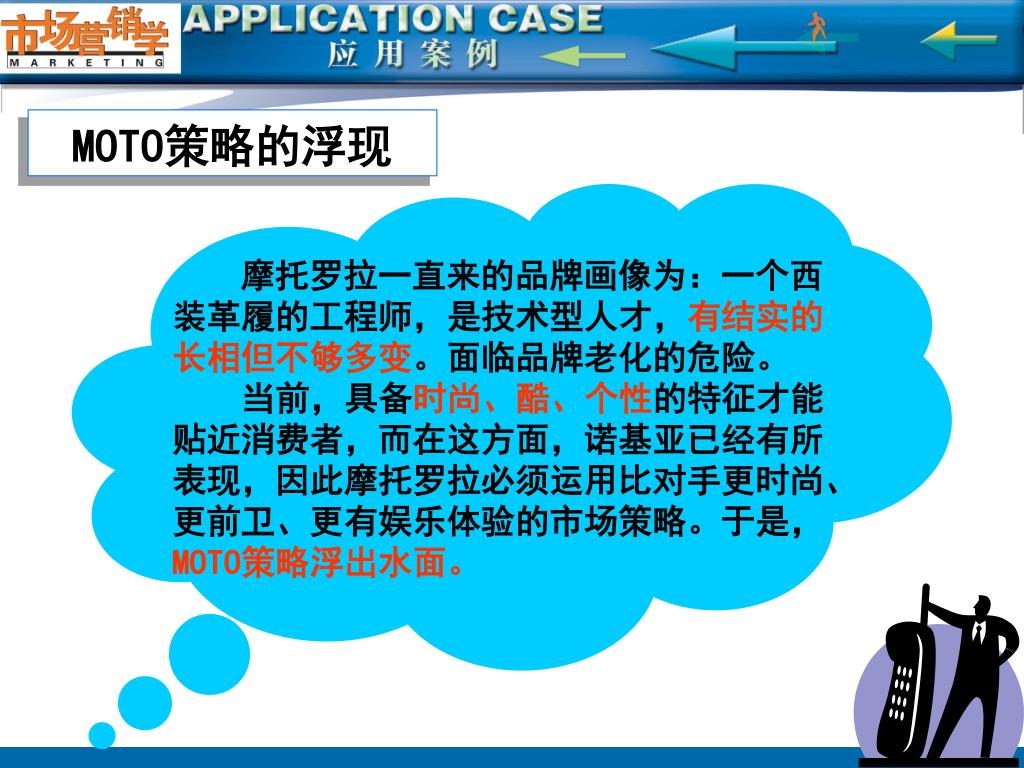 市场营销学
MARKETING
APPLICATION CASE
应用案例

MOTO策略的浮现

摩托罗拉一直来的品牌画像为：一个西装革履的工程师，是技术型人才，有结实的长相但不够多变。面临品牌老化的危险。

当前，具备时尚、酷、个性的特征才能贴近消费者，而在这方面，诺基亚已经有所表现，因此摩托罗拉必须运用比对手更时尚、更前卫、更有娱乐体验的市场策略。于是，MOTO策略浮出水面。